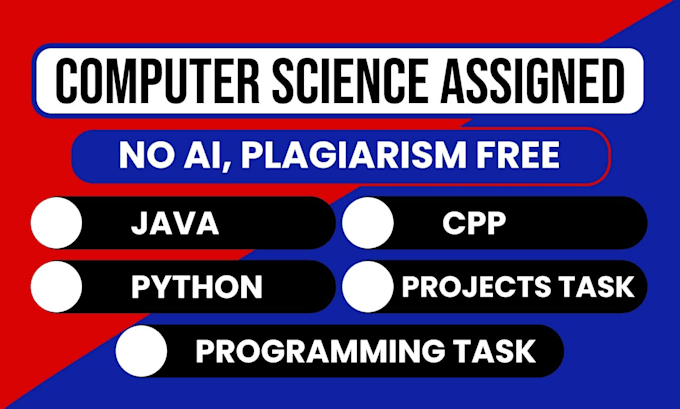 COMPUTER SCIENCE ASSIGNED

NO AI, PLAGIARISM FREE

JAVA

CPP

PYTHON

PROJECTS TASK

PROGRAMMING TASK